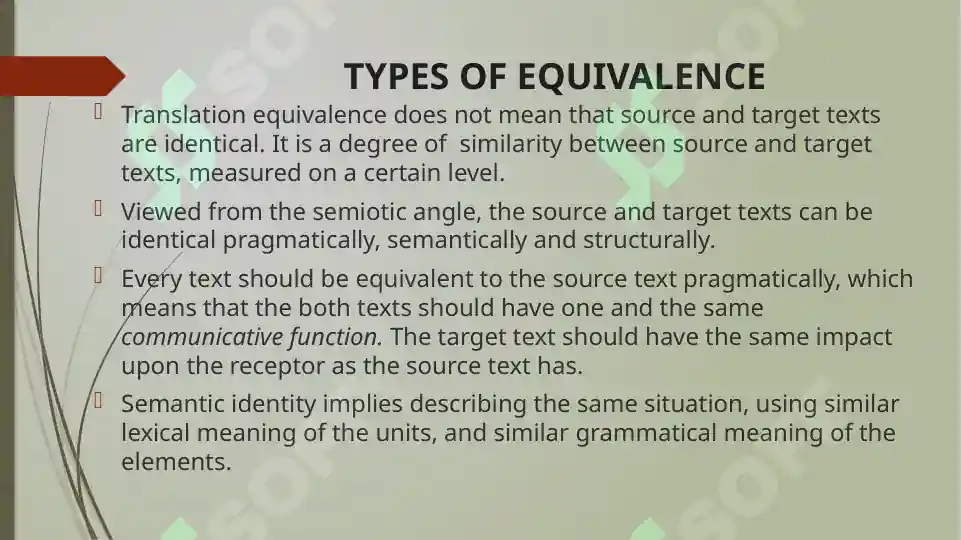 TYPES OF EQUIVALENCE

Translation equivalence does not mean that source and target texts are identical. It is a degree of similarity between source and target texts, measured on a certain level.

Viewed from the semiotic angle, the source and target texts can be identical pragmatically, semantically and structurally.

Every text should be equivalent to the source text pragmatically, which means that the both texts should have one and the same communicative function. The target text should have the same impact upon the receptor as the source text has.

Semantic identity implies describing the same situation, using similar lexical meaning of the units, and similar grammatical meaning of the elements.